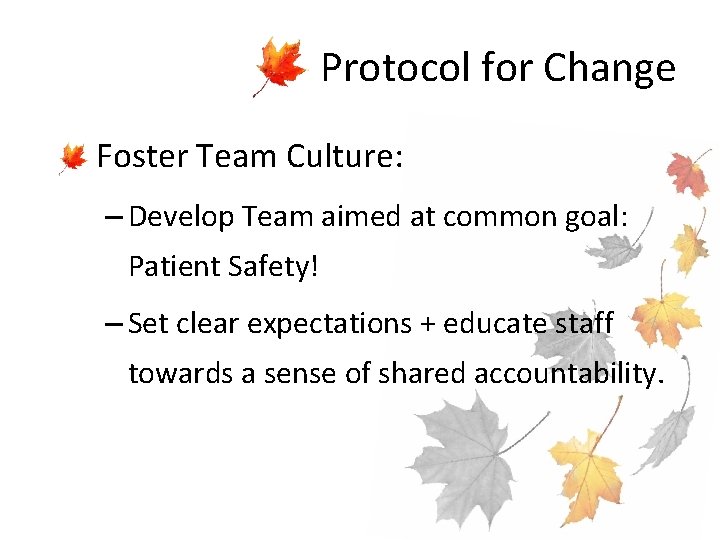 Protocol for Change

Foster Team Culture:

– Develop Team aimed at common goal: Patient Safety!

– Set clear expectations + educate staff towards a sense of shared accountability.